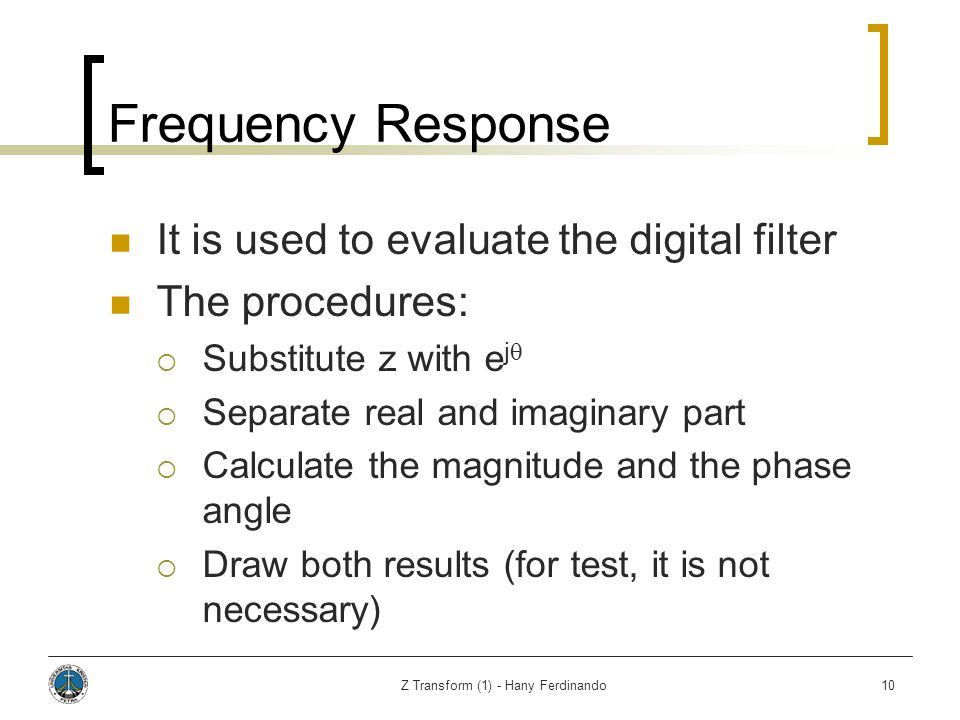 Frequency Response

It is used to evaluate the digital filter

The procedures:

Substitute z with $e^{j\theta}$

Separate real and imaginary part

Calculate the magnitude and the phase angle

Draw both results (for test, it is not necessary)

Z Transform (1) - Hany Ferdinando

10